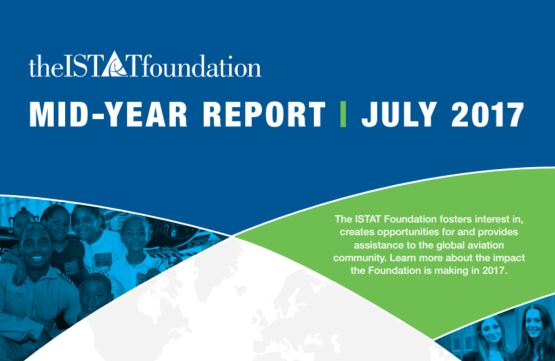 theISTATfoundation

MID-YEAR REPORT | JULY 2017

The ISTAT Foundation fosters interest in, creates opportunities for and provides assistance to the global aviation community. Learn more about the impact the Foundation is making in 2017.